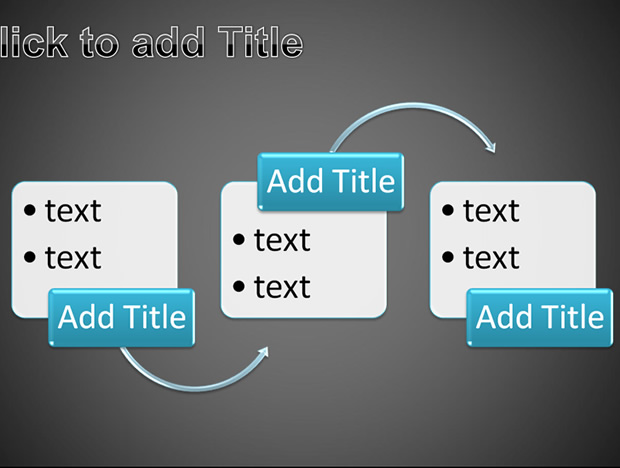 lick to add Title

• text
• text

Add Title

Add Title

• text
• text

• text
• text

Add Title